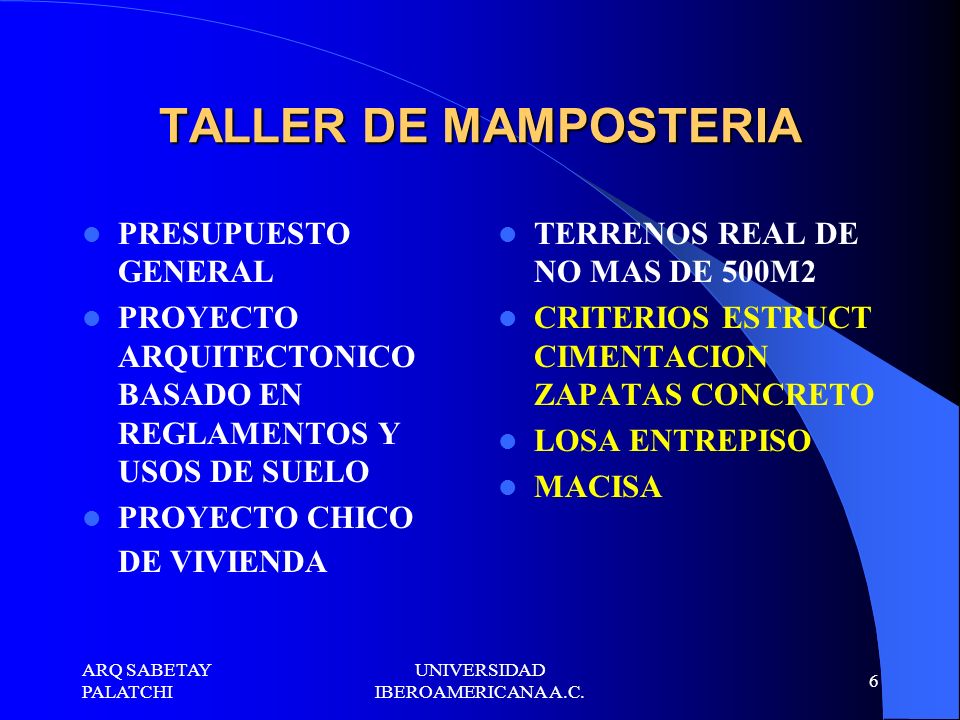 TALLER DE MAMPOSTERIA

- PRESUPUESTO GENERAL
- PROYECTO ARQUITECTONICO BASADO EN REGLAMENTOS Y USOS DE SUELO
- PROYECTO CHICO DE VIVIENDA

- TERRENOS REAL DE NO MAS DE 500M2
- CRITERIOS ESTRUCT CIMENTACION ZAPATAS CONCRETO
- LOSA ENTREPISO
- MACISA

ARQ SABETAY PALATCHI

UNIVERSIDAD IBEROAMERICANA A.C.

6